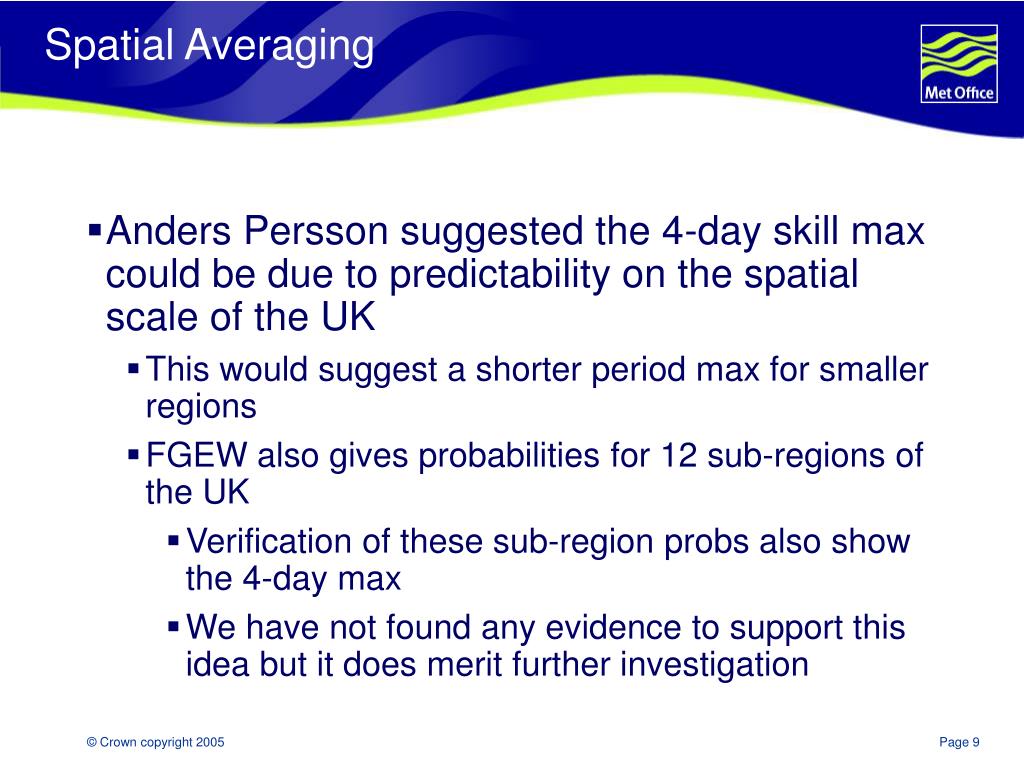 Spatial Averaging

Met Office

▪ Anders Persson suggested the 4-day skill max could be due to predictability on the spatial scale of the UK

▪ This would suggest a shorter period max for smaller regions

▪ FGEW also gives probabilities for 12 sub-regions of the UK

▪ Verification of these sub-region probs also show the 4-day max

▪ We have not found any evidence to support this idea but it does merit further investigation

© Crown copyright 2005

Page 9